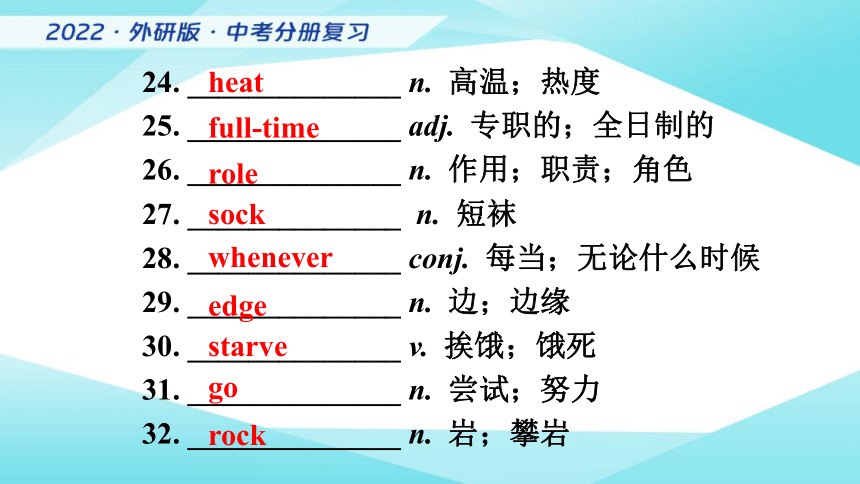 2022 · 外研版 · 中考分册复习

24. heat n. 高温；热度
25. full-time adj. 专职的；全日制的
26. role n. 作用；职责；角色
27. sock n. 短袜
28. whenever conj. 每当；无论什么时候
29. edge n. 边；边缘
30. starve v. 挨饿；饿死
31. go n. 尝试；努力
32. rock n. 岩；攀岩